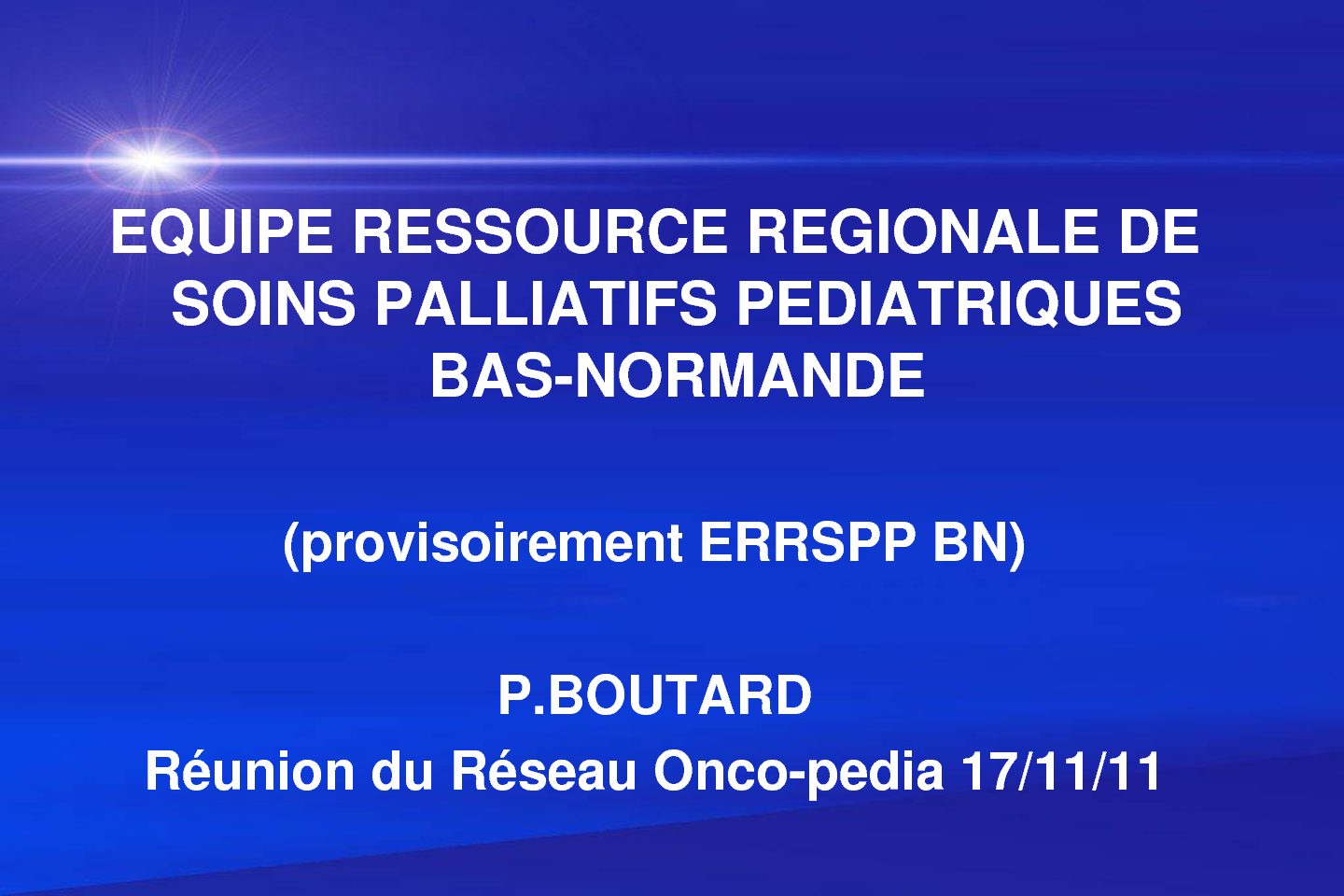 EQUIPE RESSOURCE REGIONALE DE SOINS PALLIATIFS PEDIATRIQUES BAS-NORMANDE

(provisoirement ERRSPP BN)

P.BOUTARD
Réunion du Réseau Onco-pedia 17/11/11